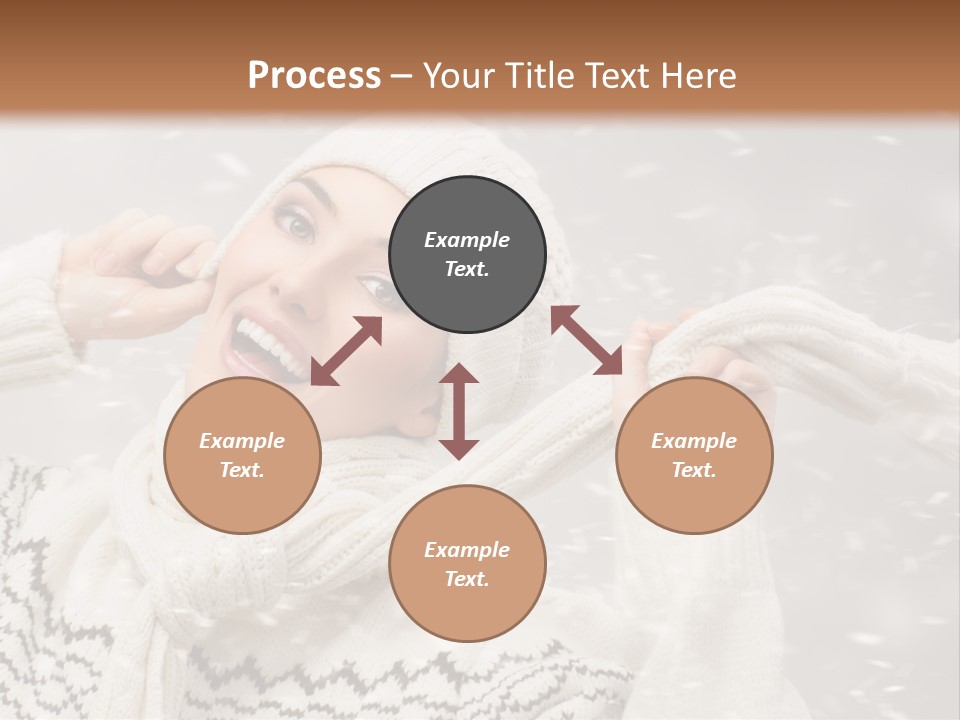 Process – Your Title Text Here

Example Text.

Example Text.

Example Text.

Example Text.